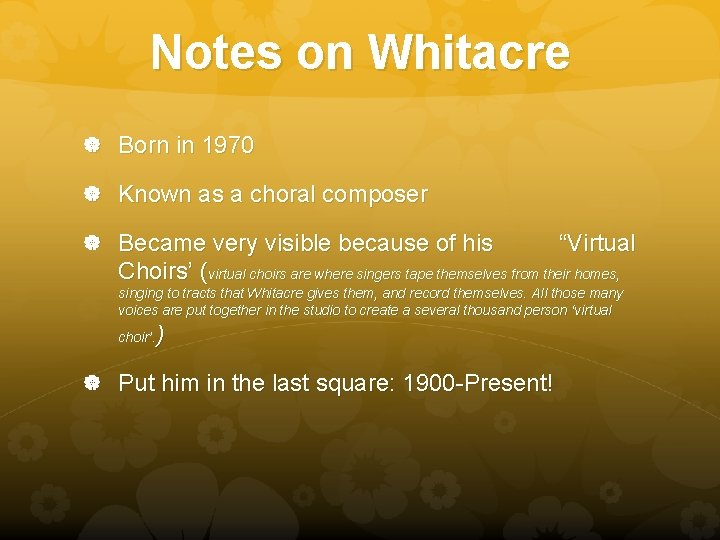 Notes on Whitacre

Born in 1970

Known as a choral composer

Became very visible because of his “Virtual Choirs’ (virtual choirs are where singers tape themselves from their homes, singing to tracts that Whitacre gives them, and record themselves. All those many voices are put together in the studio to create a several thousand person ‘virtual choir’.)

Put him in the last square: 1900-Present!